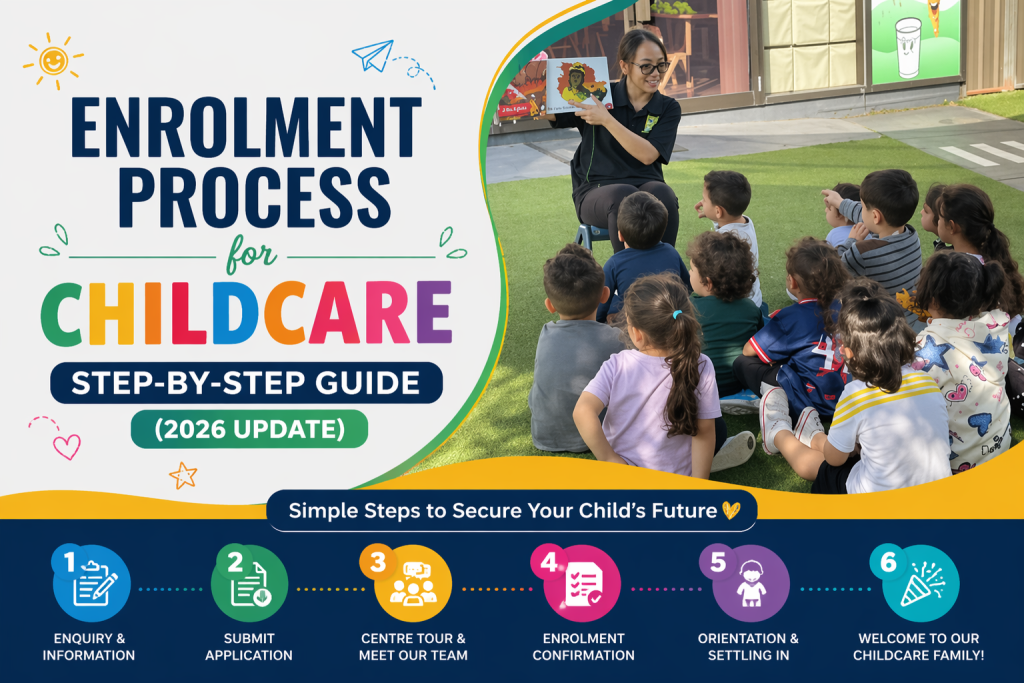 ENROLMENT PROCESS for CHILDCARE

STEP-BY-STEP GUIDE

(2026 UPDATE)

Simple Steps to Secure Your Child's Future

1 ENQUIRY & INFORMATION

2 SUBMIT APPLICATION

3 CENTRE TOUR & MEET OUR TEAM

4 ENROLMENT CONFIRMATION

5 ORIENTATION & SETTLING IN

6 WELCOME TO OUR CHILDCARE FAMILY!